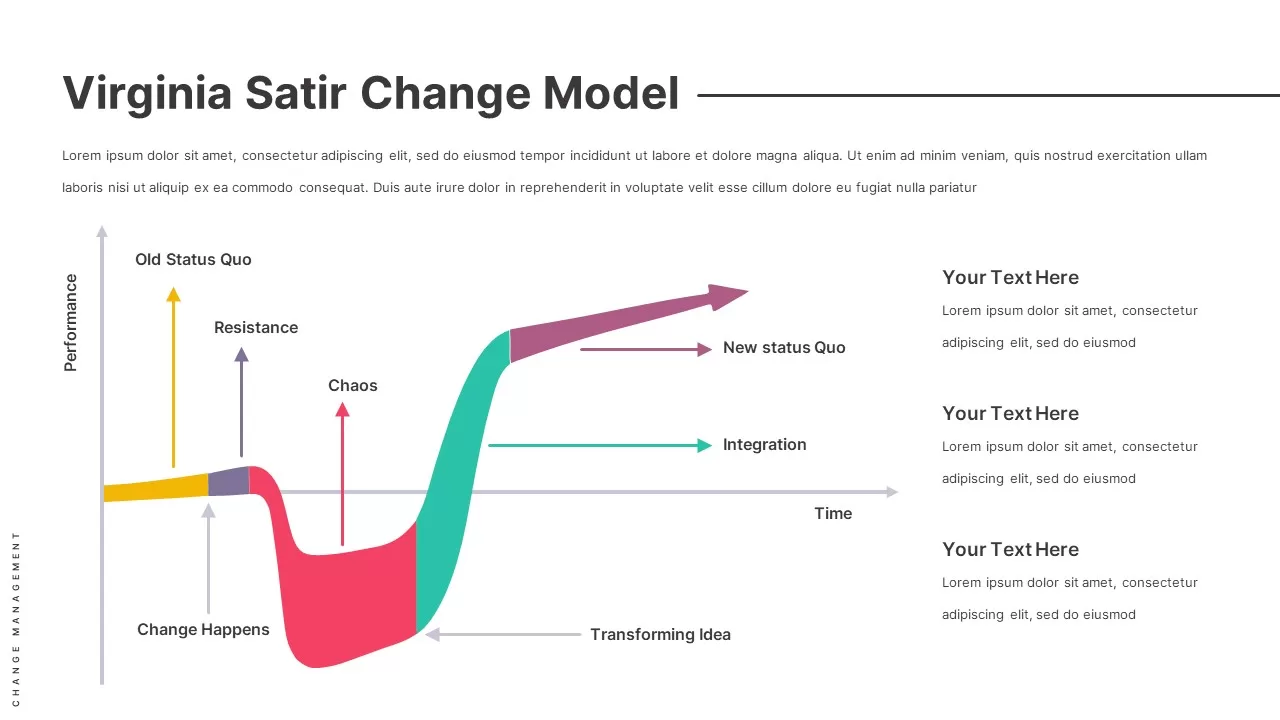 Virginia Satir Change Model

Lorem ipsum dolor sit amet, consectetur adipiscing elit, sed do eiusmod tempor incididunt ut labore et dolore magna aliqua. Ut enim ad minim veniam, quis nostrud exercitation ullam laboris nisi ut aliquip ex ea commodo consequat. Duis aute irure dolor in reprehenderit in voluptate velit esse cillum dolore eu fugiat nulla pariatur

Performance

Old Status Quo

Resistance

Chaos

New status Quo

Integration

Time

Change Happens

Transforming Idea

Your Text Here
Lorem ipsum dolor sit amet, consectetur adipiscing elit, sed do eiusmod

Your Text Here
Lorem ipsum dolor sit amet, consectetur adipiscing elit, sed do eiusmod

Your Text Here
Lorem ipsum dolor sit amet, consectetur adipiscing elit, sed do eiusmod

CHANGE MANAGEMENT